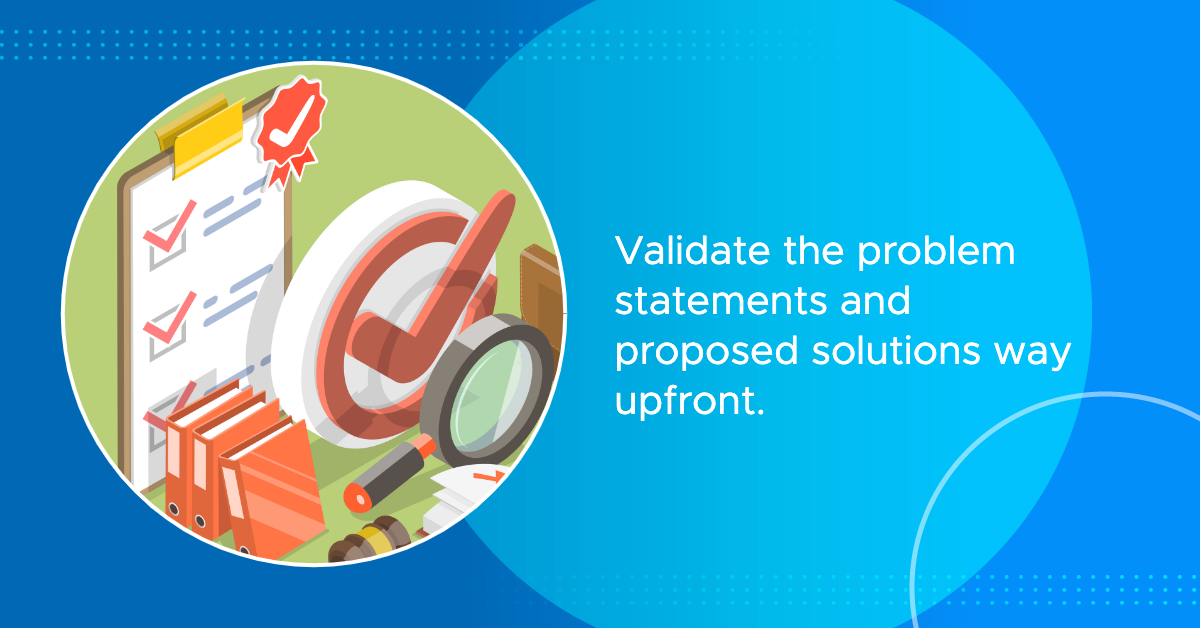 Validate the problem statements and proposed solutions way upfront.